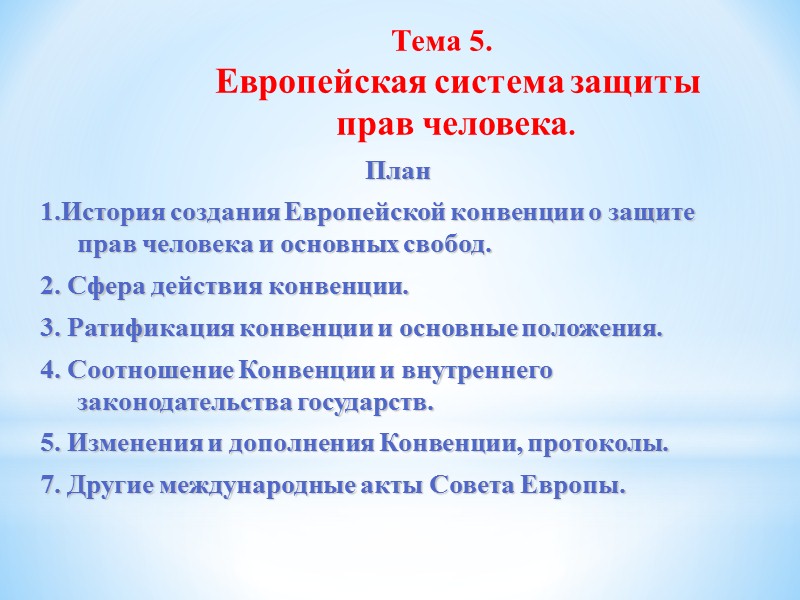 Тема 5.
Европейская система защиты прав человека.

План

1.История создания Европейской конвенции о защите прав человека и основных свобод.

2. Сфера действия конвенции.

3. Ратификация конвенции и основные положения.

4. Соотношение Конвенции и внутреннего законодательства государств.

5. Изменения и дополнения Конвенции, протоколы.

7. Другие международные акты Совета Европы.